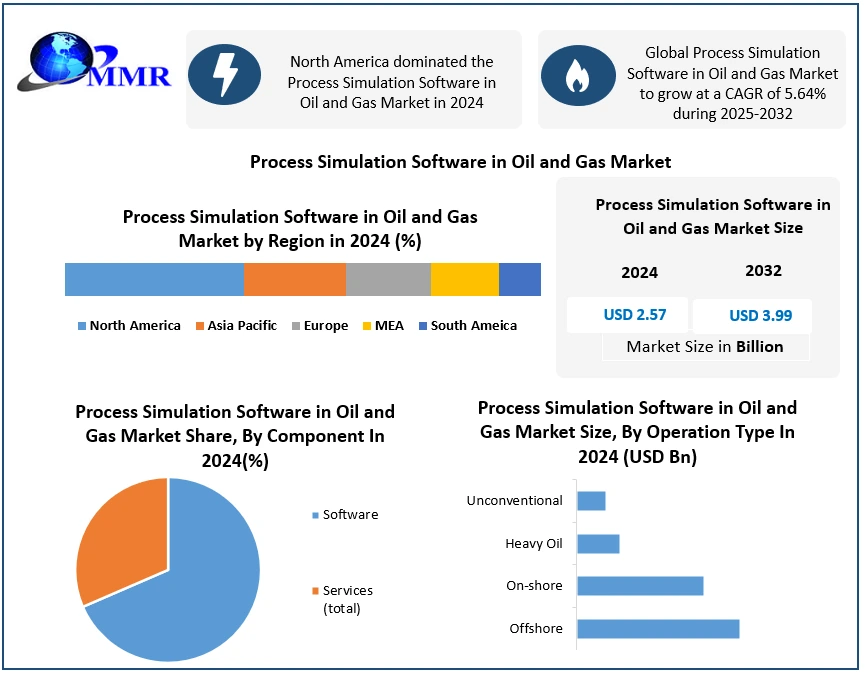 MMR

North America dominated the Process Simulation Software in Oil and Gas Market in 2024

Global Process Simulation Software in Oil and Gas Market to grow at a CAGR of 5.64% during 2025-2032

Process Simulation Software in Oil and Gas Market

Process Simulation Software in Oil and Gas Market by Region in 2024 (%)

North America
Asia Pacific
Europe
MEA
South Ameica

Process Simulation Software in Oil and Gas Market Size

2024
2032

USD 2.57
USD 3.99

Market Size in Billion

Process Simulation Software in Oil and Gas Market Share, By Component In 2024(%)

Software
Services (total)

Process Simulation Software in Oil and Gas Market Size, By Operation Type In 2024 (USD Bn)

Unconventional
Heavy Oil
On-shore
Offshore